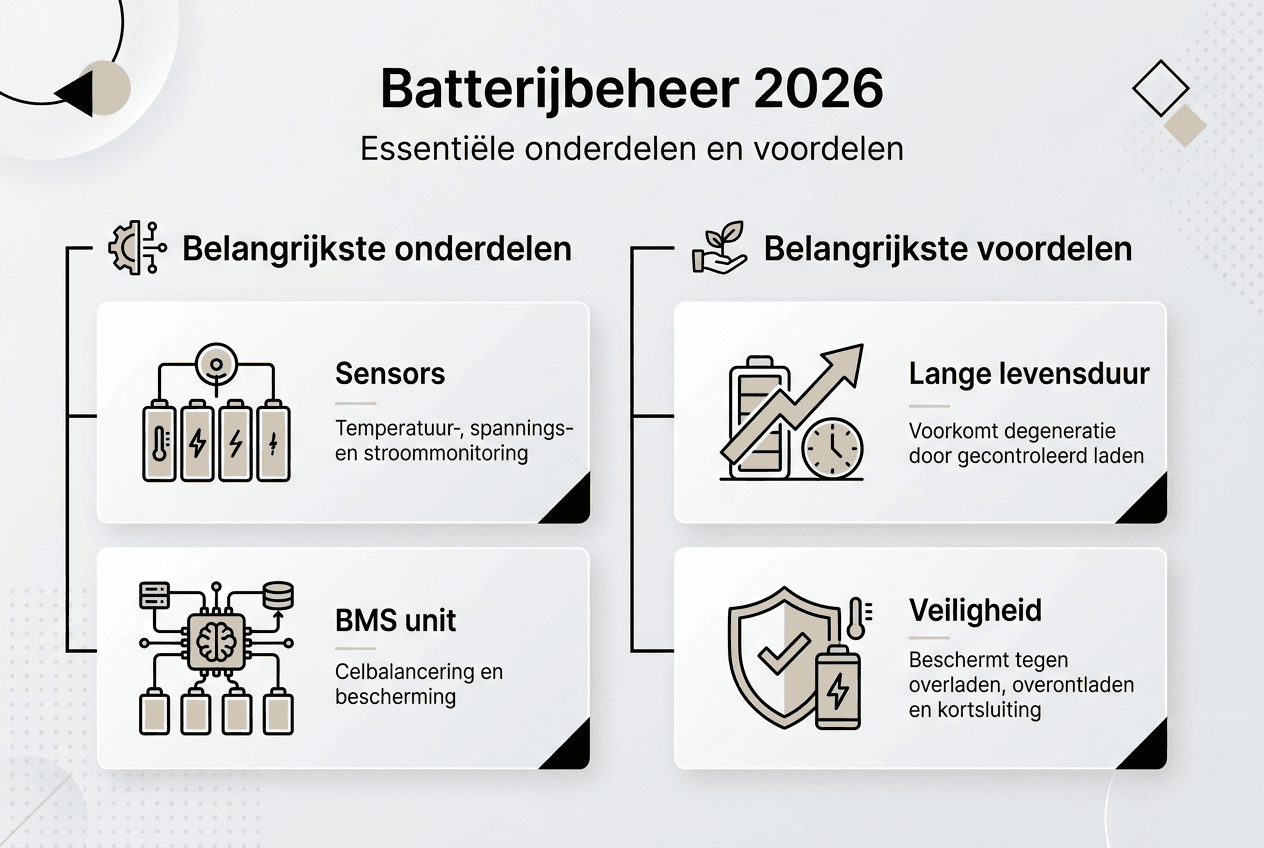 Batterijbeheer 2026

Essentiële onderdelen en voordelen

Belangrijkste onderdelen

Sensors

Temperatuur-, spannings- en stroommonitoring

BMS unit

Celbalancering en bescherming

Belangrijkste voordelen

Lange levensduur

Voorkomt degeneratie door gecontroleerd laden

Veiligheid

Beschermt tegen overladen, overontladen en kortsluiting